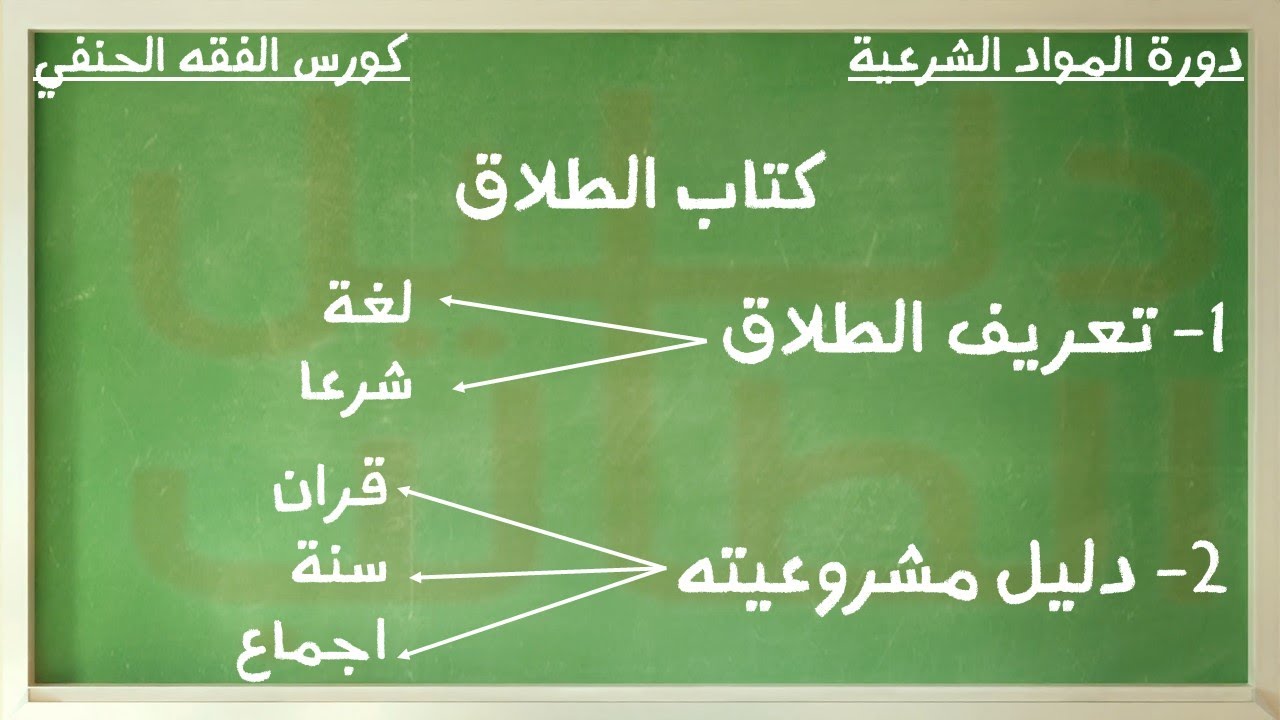 دورة المواد الشرعية

كورس الفقه الحنفي

كتاب الطلاق

1- تعريف الطلاق

لغة

شرعا

2- دليل مشروعيته

قران

سنة

اجماع